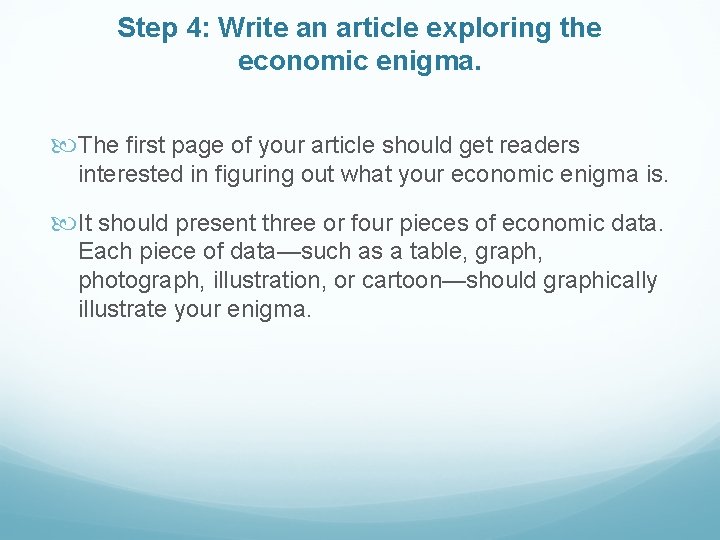 Step 4: Write an article exploring the economic enigma.

The first page of your article should get readers interested in figuring out what your economic enigma is.

It should present three or four pieces of economic data. Each piece of data—such as a table, graph, photograph, illustration, or cartoon—should graphically illustrate your enigma.